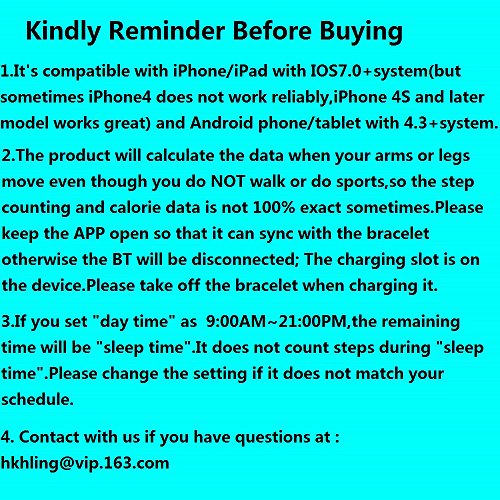 Kindly Reminder Before Buying

1.It's compatible with iPhone/iPad with IOS7.0+system(but sometimes iPhone4 does not work reliably,iPhone 4S and later model works great) and Android phone/tablet with 4.3+system.

2.The product will calculate the data when your arms or legs move even though you do NOT walk or do sports,so the step counting and calorie data is not 100% exact sometimes.Please keep the APP open so that it can sync with the bracelet otherwise the BT will be disconnected; The charging slot is on the device.Please take off the bracelet when charging it.

3.If you set "day time" as 9:00AM~21:00PM,the remaining time will be "sleep time".It does not count steps during "sleep time".Please change the setting if it does not match your schedule.

4. Contact with us if you have questions at : hkhling@vip.163.com